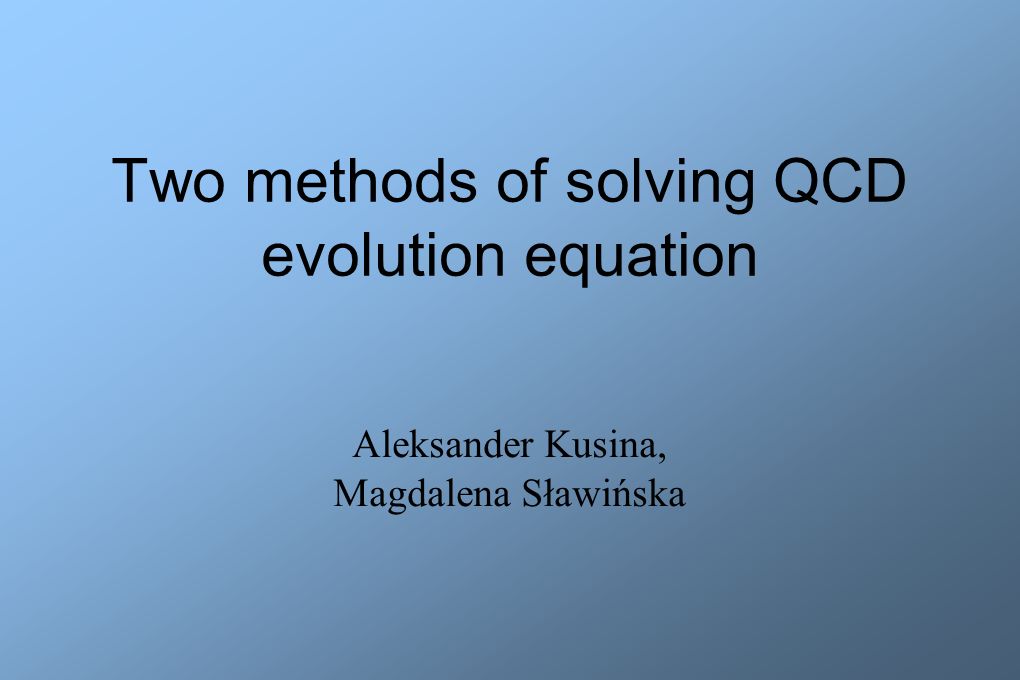 Two methods of solving QCD evolution equation

Aleksander Kusina,
Magdalena Sławińska